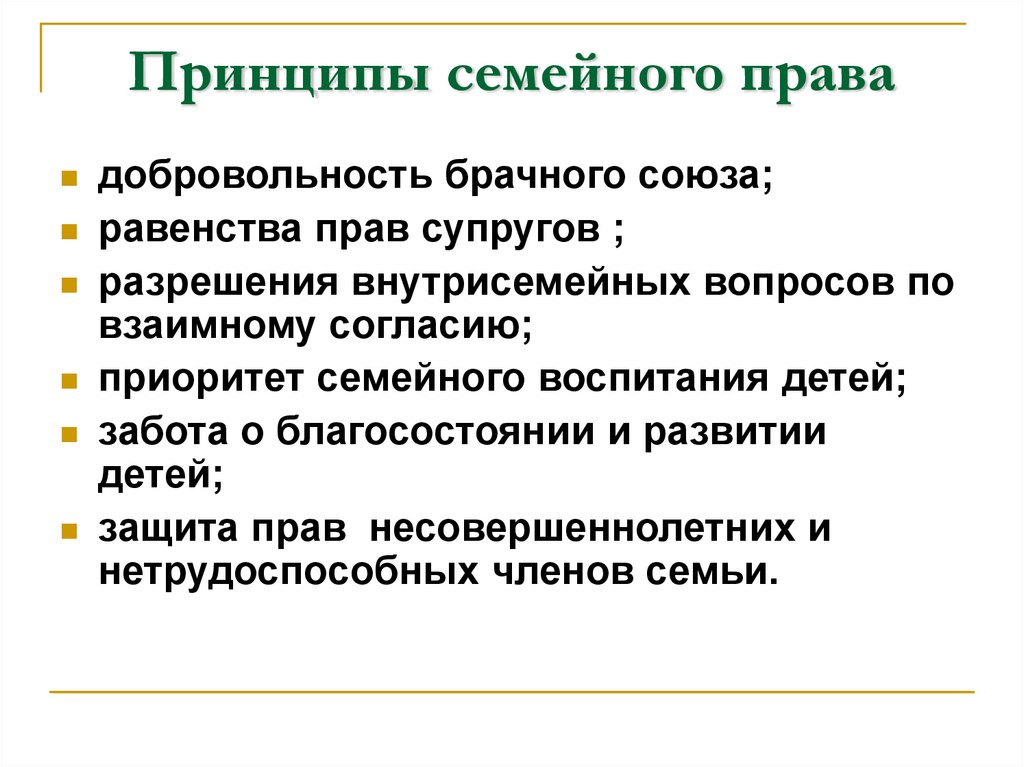 Принципы семейного права

- добровольность брачного союза;
- равенства прав супругов ;
- разрешения внутрисемейных вопросов по взаимному согласию;
- приоритет семейного воспитания детей;
- забота о благосостоянии и развитии детей;
- защита прав несовершеннолетних и нетрудоспособных членов семьи.